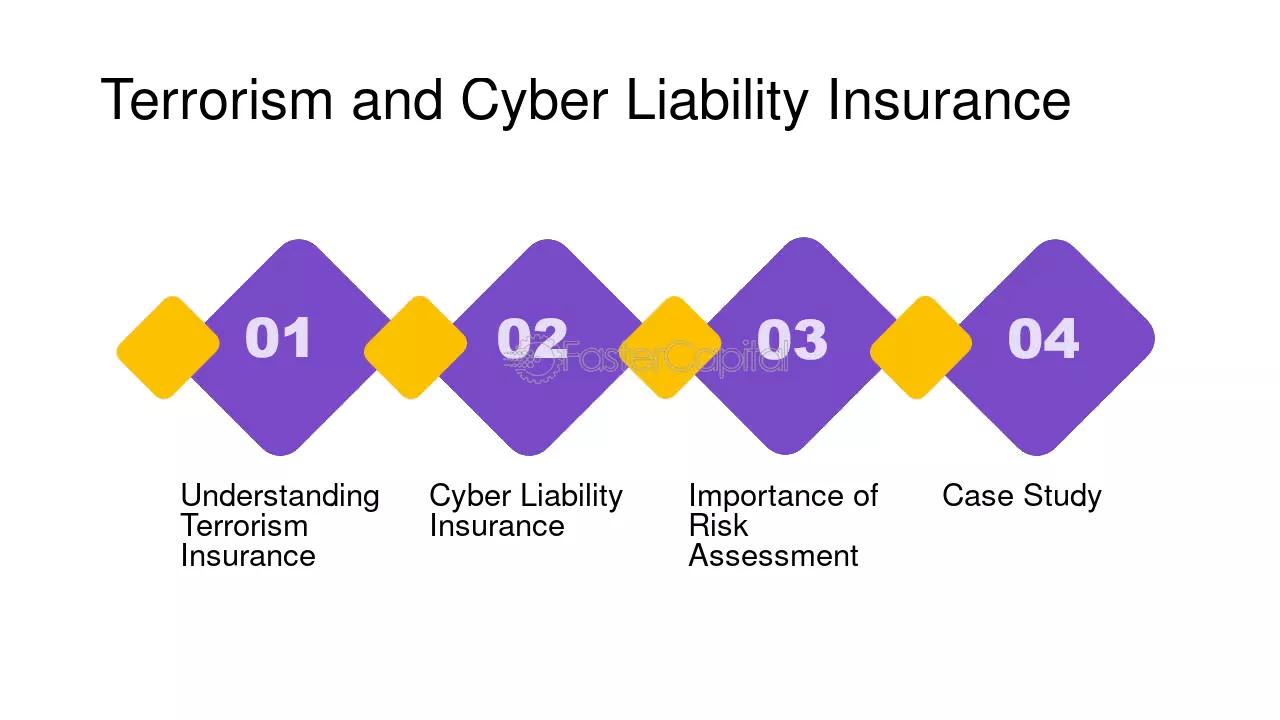 Terrorism and Cyber Liability Insurance

01

02

03

04

Understanding Terrorism Insurance

Cyber Liability Insurance

Importance of Risk Assessment

Case Study

FasterCapital